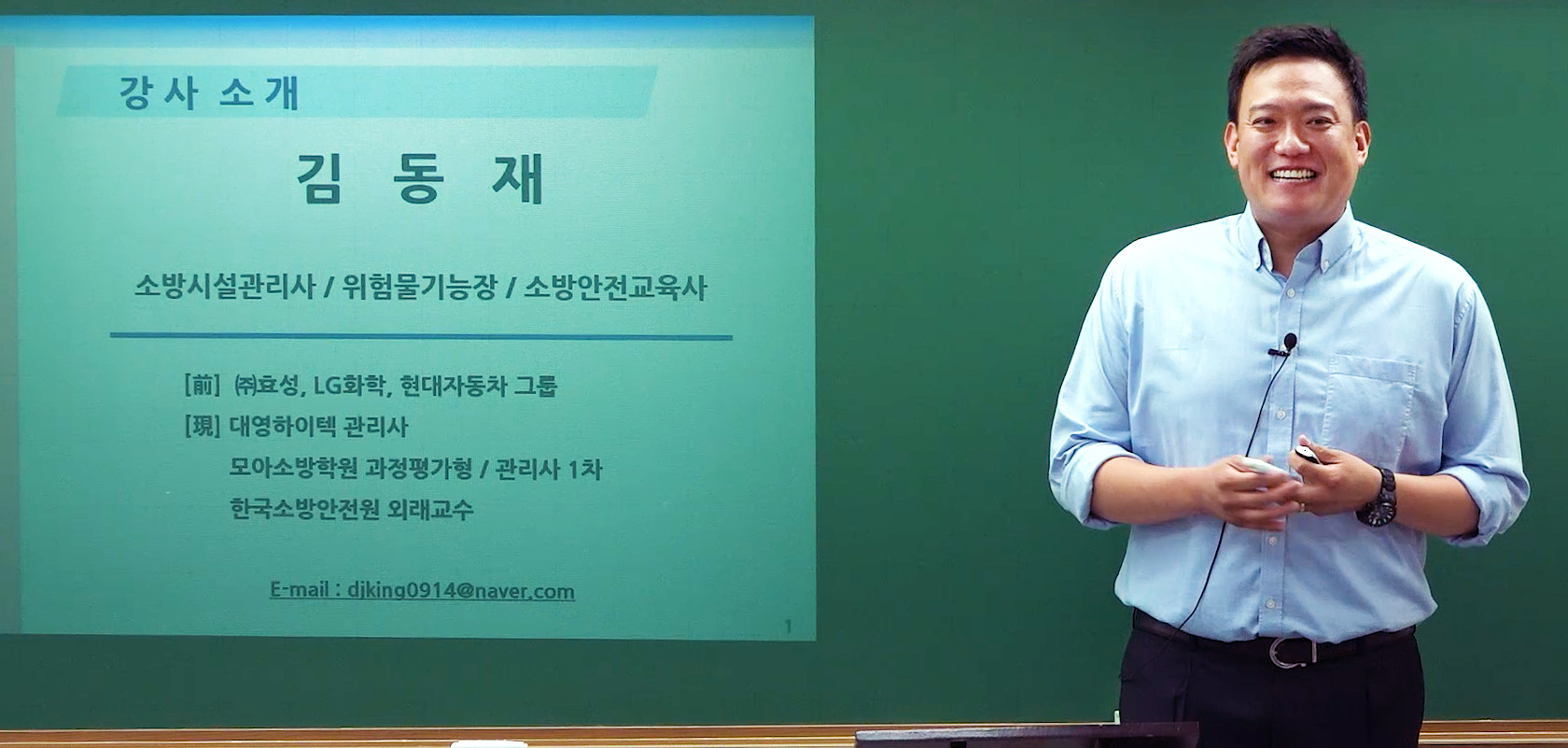 강사 소개

김 동 재

소방시설관리사 / 위험물기능장 / 소방안전교육사

[前] ㈜효성, LG화학, 현대자동차 그룹

[現] 대영하이텍 관리사

모아소방학원 과정평가형 / 관리사 1차

한국소방안전원 외래교수

E-mail : djking0914@naver.com

1